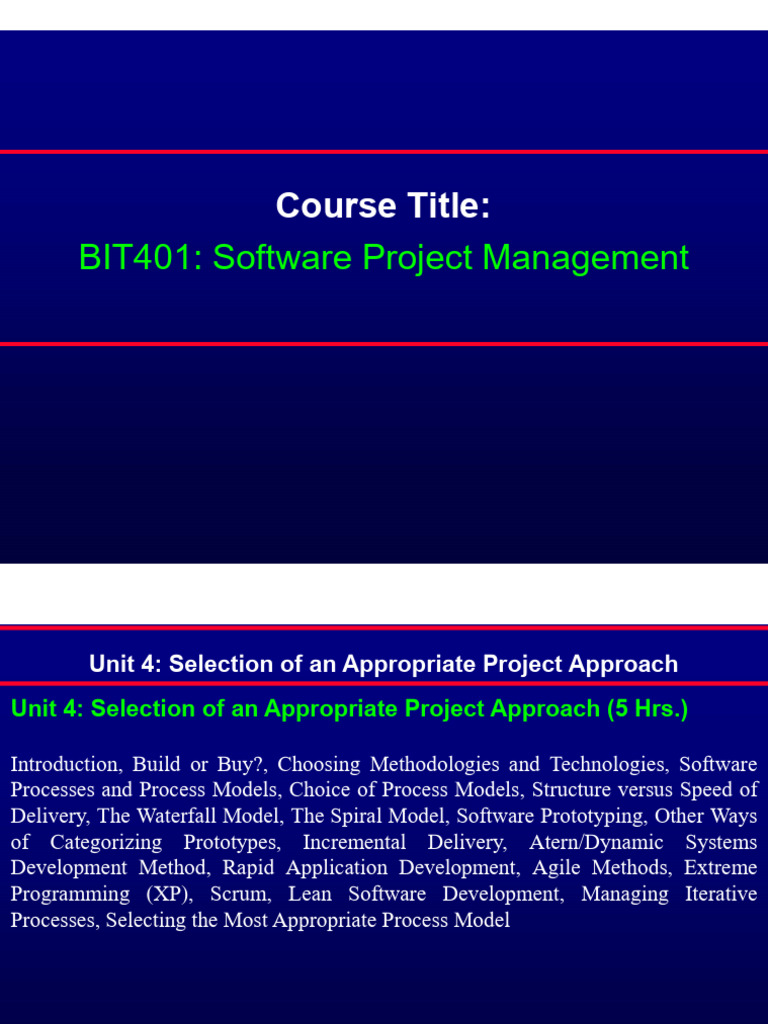 Course Title:
BIT401: Software Project Management

Unit 4: Selection of an Appropriate Project Approach

Unit 4: Selection of an Appropriate Project Approach (5 Hrs.)

Introduction, Build or Buy?, Choosing Methodologies and Technologies, Software Processes and Process Models, Choice of Process Models, Structure versus Speed of Delivery, The Waterfall Model, The Spiral Model, Software Prototyping, Other Ways of Categorizing Prototypes, Incremental Delivery, Atern/Dynamic Systems Development Method, Rapid Application Development, Agile Methods, Extreme Programming (XP), Scrum, Lean Software Development, Managing Iterative Processes, Selecting the Most Appropriate Process Model